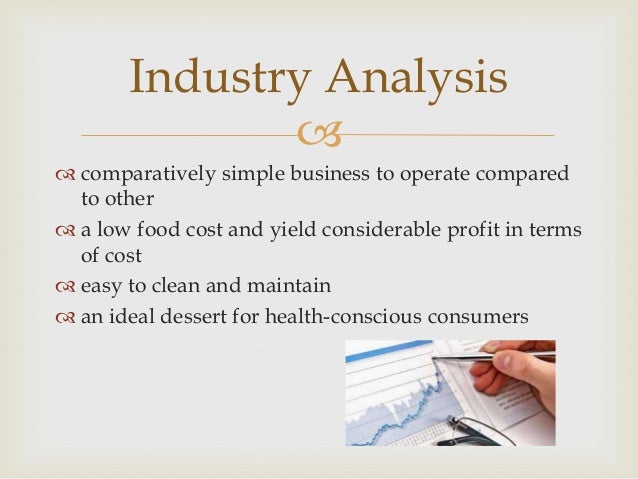 Industry Analysis

comparatively simple business to operate compared to other

a low food cost and yield considerable profit in terms of cost

easy to clean and maintain

an ideal dessert for health-conscious consumers